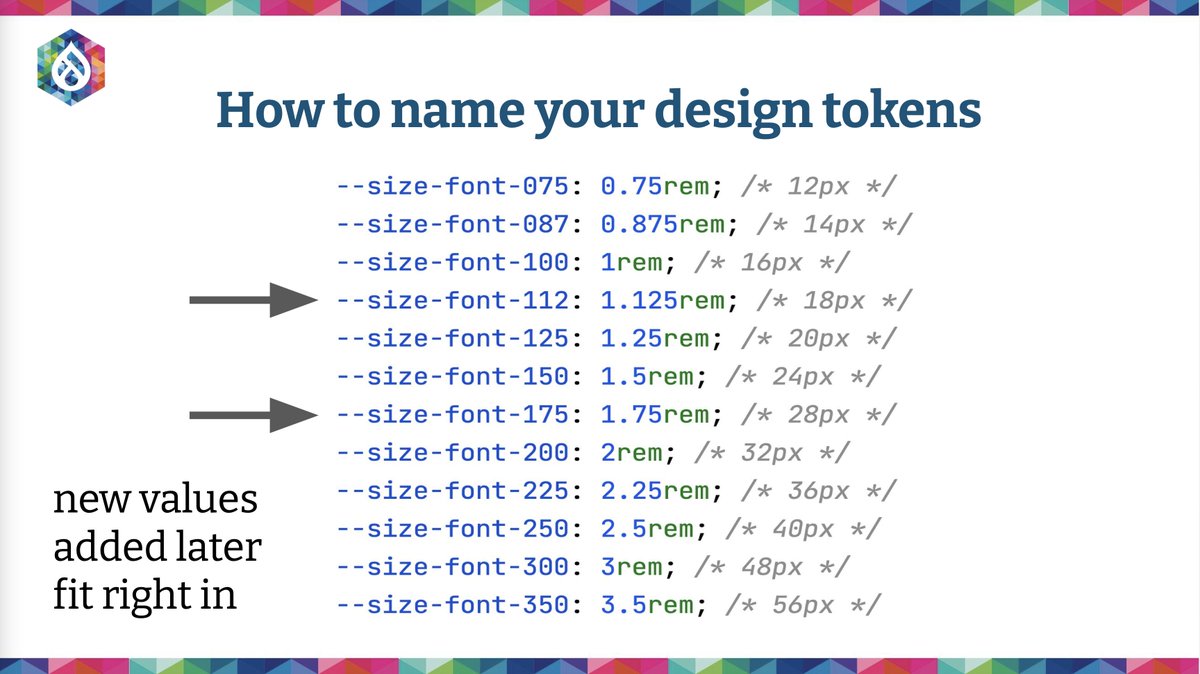 How to name your design tokens

--size-font-075: 0.75rem; /* 12px */
--size-font-087: 0.875rem; /* 14px */
--size-font-100: 1rem; /* 16px */
--size-font-112: 1.125rem; /* 18px */
--size-font-125: 1.25rem; /* 20px */
--size-font-150: 1.5rem; /* 24px */
--size-font-175: 1.75rem; /* 28px */
--size-font-200: 2rem; /* 32px */
--size-font-225: 2.25rem; /* 36px */
--size-font-250: 2.5rem; /* 40px */
--size-font-300: 3rem; /* 48px */
--size-font-350: 3.5rem; /* 56px */

new values added later fit right in